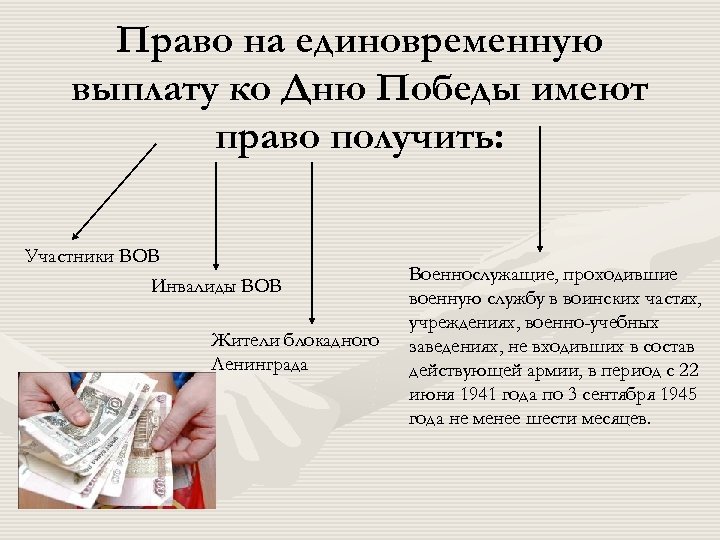 Право на единовременную выплату ко Дню Победы имеют право получить:

Участники ВОВ

Инвалиды ВОВ

Жители блокадного Ленинграда

Военнослужащие, проходившие военную службу в воинских частях, учреждениях, военно-учебных заведениях, не входивших в состав действующей армии, в период с 22 июня 1941 года по 3 сентября 1945 года не менее шести месяцев.